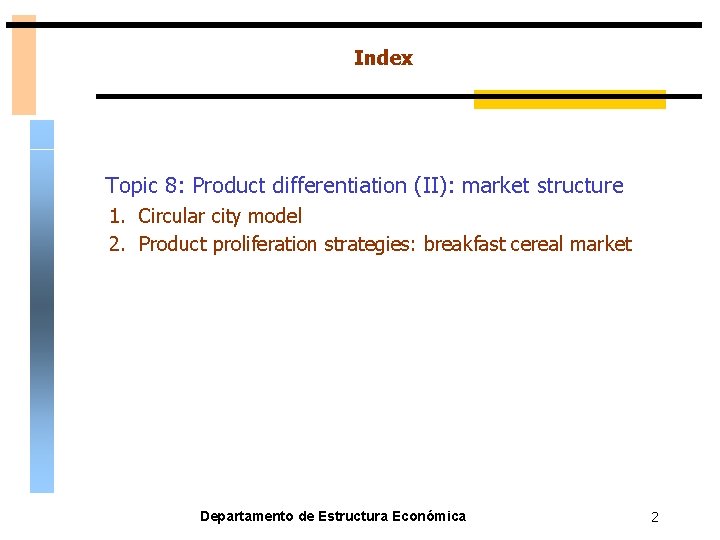 Index

Topic 8: Product differentiation (II): market structure

1. Circular city model
2. Product proliferation strategies: breakfast cereal market

Departamento de Estructura Económica

2